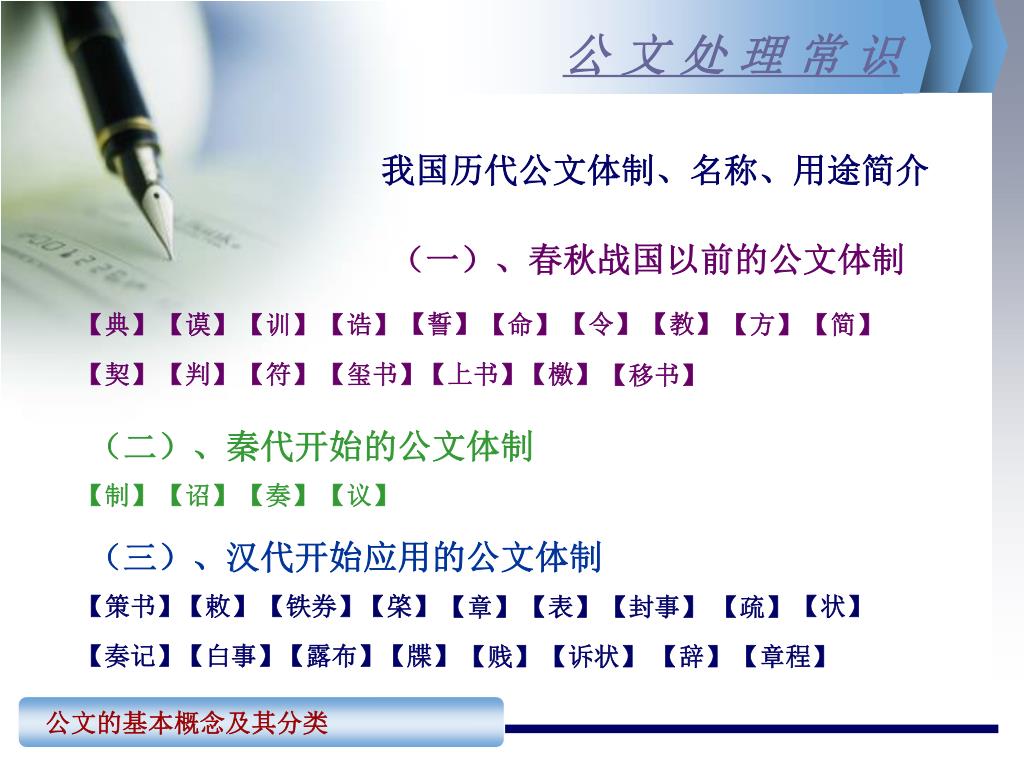 公文处理常识

我国历代公文体制、名称、用途简介

（一）、春秋战国以前的公文体制

【典】【谟】【训】【诰】【誓】【命】【令】【教】【方】【简】

【契】【判】【符】【玺书】【上书】【檄】【移书】

（二）、秦代开始的公文体制

【制】【诏】【奏】【议】

（三）、汉代开始应用的公文体制

【策书】【敕】【铁券】【棨】【章】【表】【封事】【疏】【状】

【奏记】【白事】【露布】【牒】【贱】【诉状】【辞】【章程】

公文的基本概念及其分类